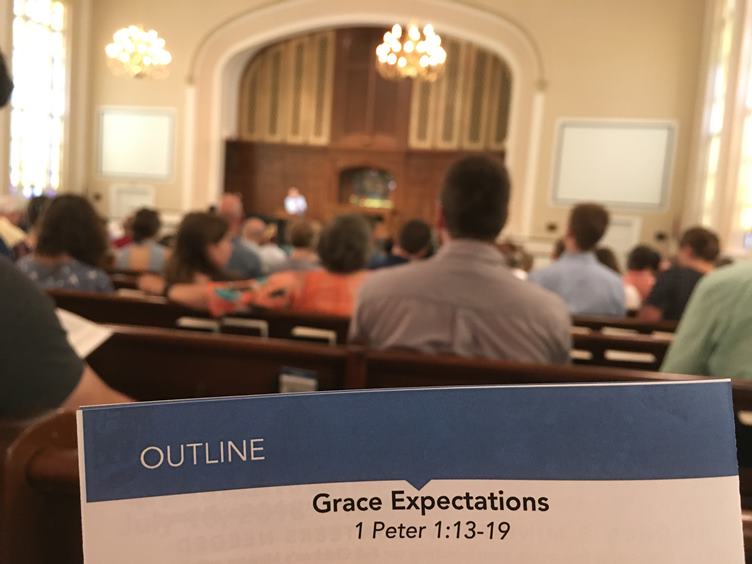 OUTLINE

Grace Expectations
1 Peter 1:13-19